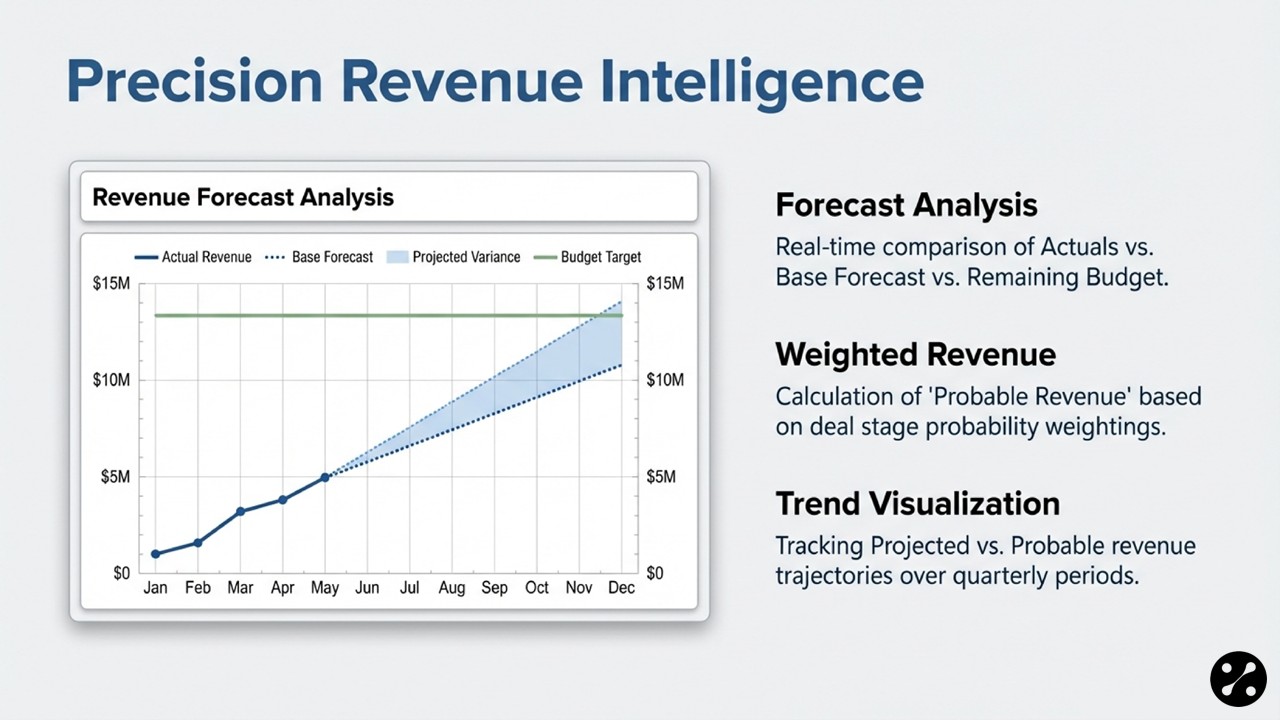 Precision Revenue Intelligence

Revenue Forecast Analysis

Actual Revenue
Base Forecast
Projected Variance
Budget Target

$15M
$10M
$5M
$0

$15M
$10M
$5M
$0

Jan Feb Mar Apr May Jun Jul Aug Sep Oct Nov Dec

Forecast Analysis

Real-time comparison of Actuals vs. Base Forecast vs. Remaining Budget.

Weighted Revenue

Calculation of 'Probable Revenue' based on deal stage probability weightings.

Trend Visualization

Tracking Projected vs. Probable revenue trajectories over quarterly periods.